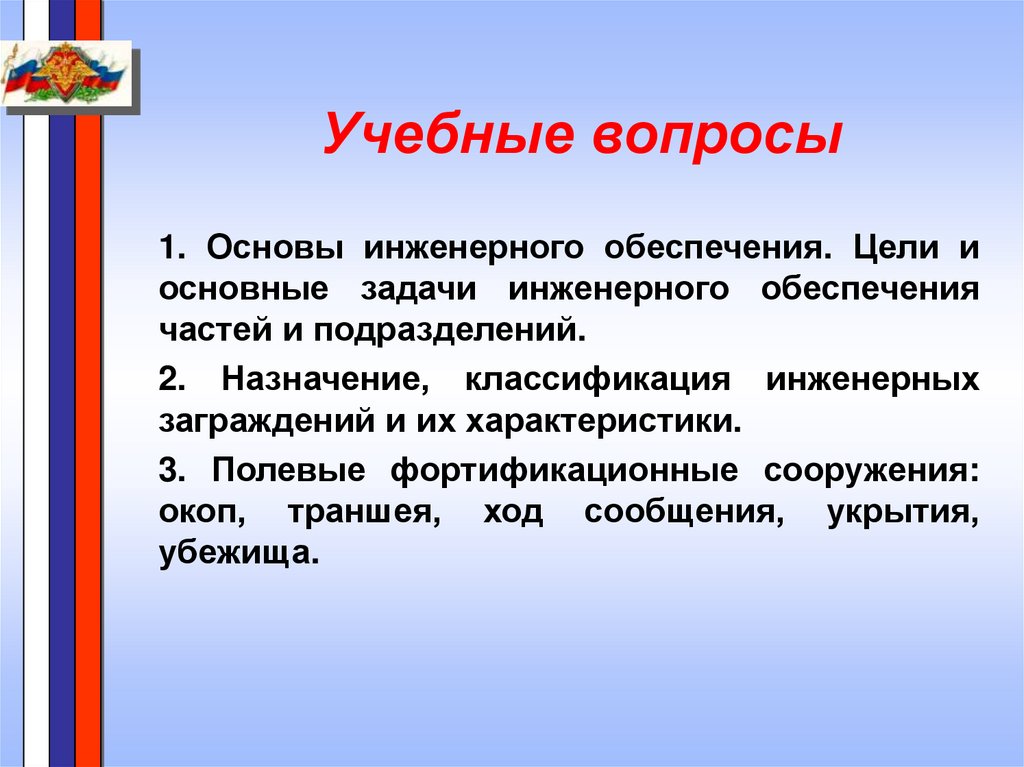 Учебные вопросы

1. Основы инженерного обеспечения. Цели и основные задачи инженерного обеспечения частей и подразделений.

2. Назначение, классификация инженерных заграждений и их характеристики.

3. Полевые фортификационные сооружения: окоп, траншея, ход сообщения, укрытия, убежища.